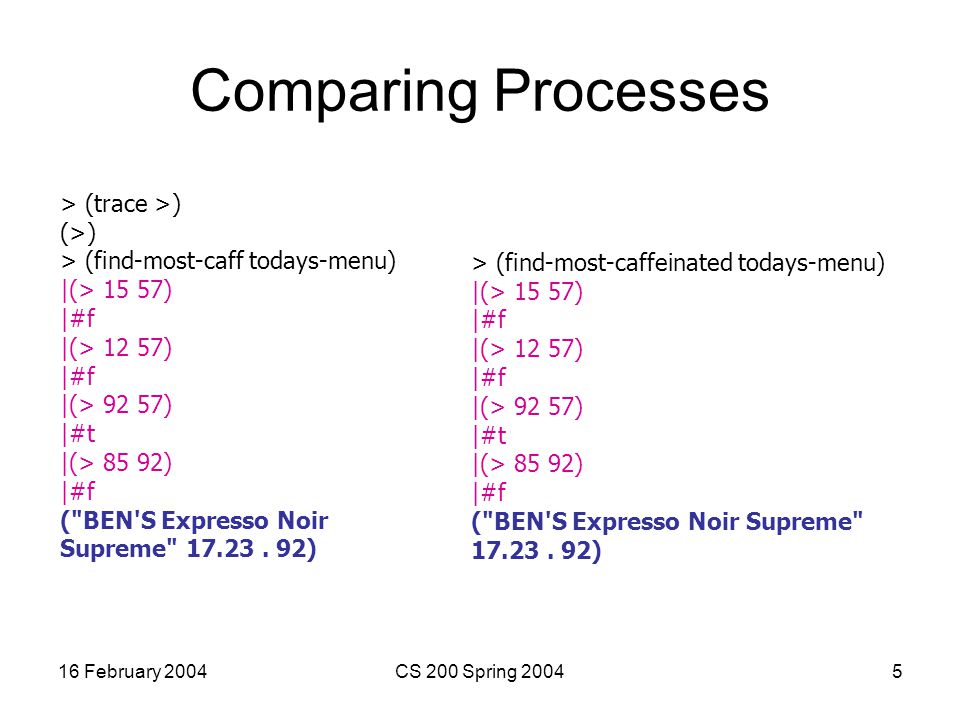 Comparing Processes

> (trace >)
(>)
> (find-most-caff todays-menu)
|(> 15 57)
|#f
|(> 12 57)
|#f
|(> 92 57)
|#t
|(> 85 92)
|#f
("BEN'S Expresso Noir Supreme" 17.23 . 92)

> (find-most-caffeinated todays-menu)
|(> 15 57)
|#f
|(> 12 57)
|#f
|(> 92 57)
|#t
|(> 85 92)
|#f
("BEN'S Expresso Noir Supreme" 17.23 . 92)

16 February 2004

CS 200 Spring 2004

5